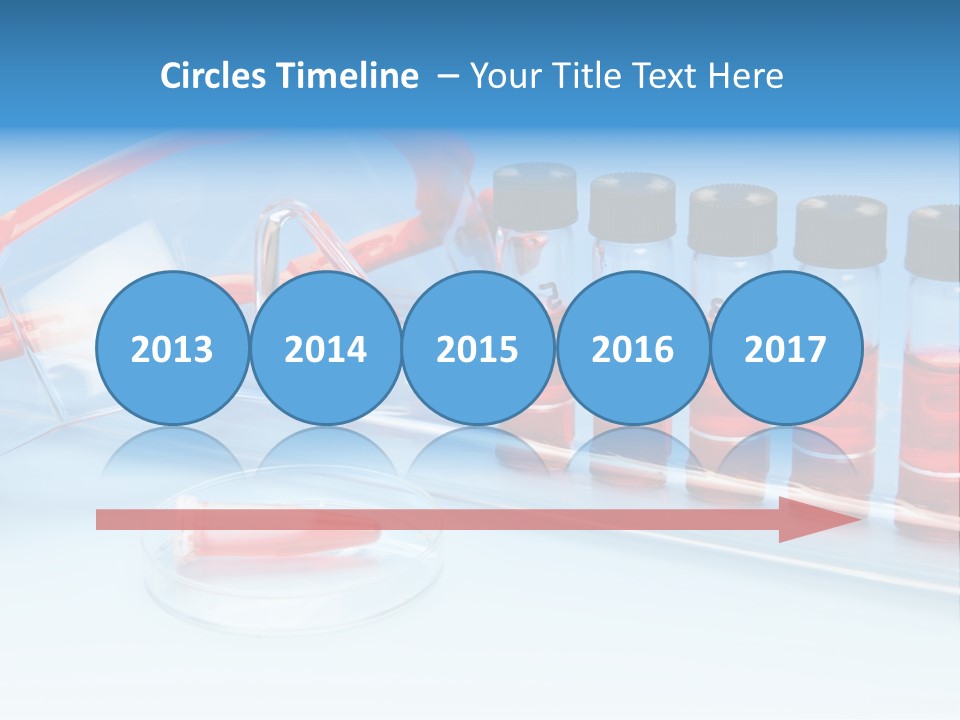 Circles Timeline – Your Title Text Here

2013

2014

2015

2016

2017